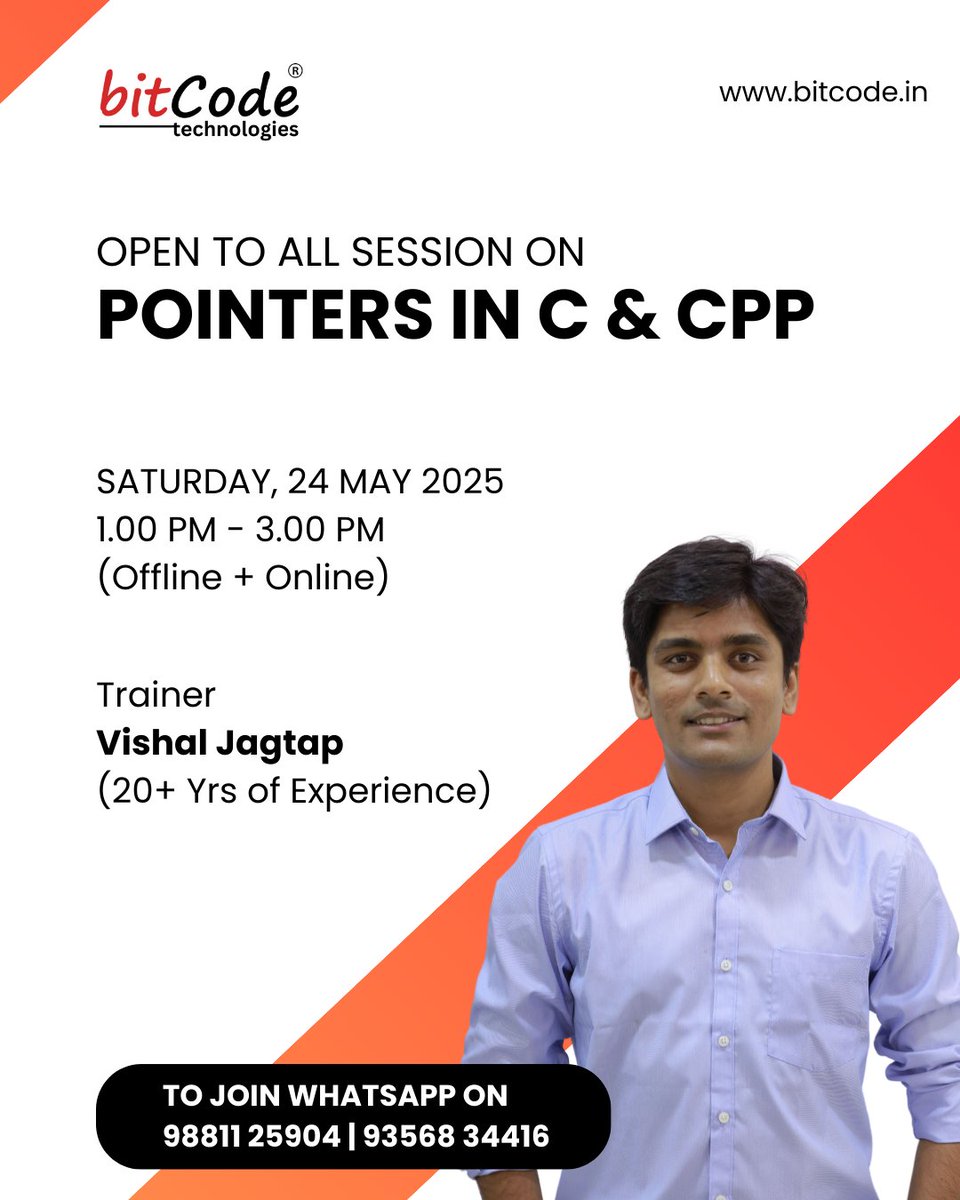 bitCode®
technologies

www.bitcode.in

OPEN TO ALL SESSION ON
POINTERS IN C & CPP

SATURDAY, 24 MAY 2025
1.00 PM - 3.00 PM
(Offline + Online)

Trainer
Vishal Jagtap
(20+ Yrs of Experience)

TO JOIN WHATSAPP ON
98811 25904 | 93568 34416